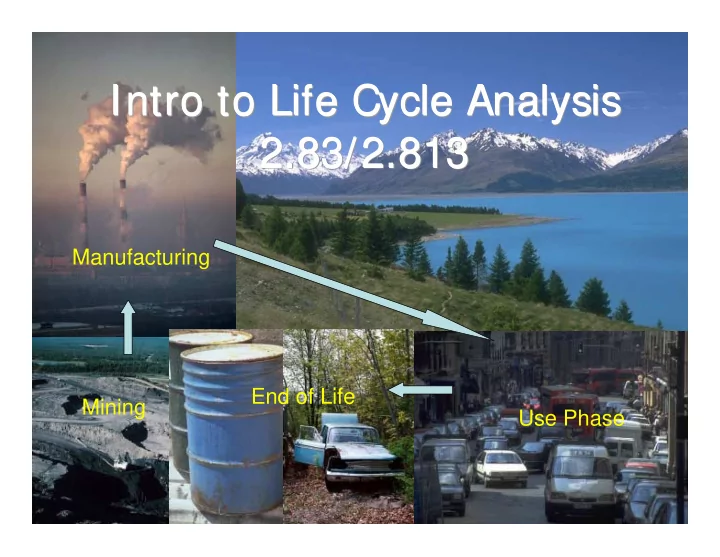 Intro to Life Cycle Analysis
2.83/2.813

Manufacturing

Mining

End of Life

Use Phase